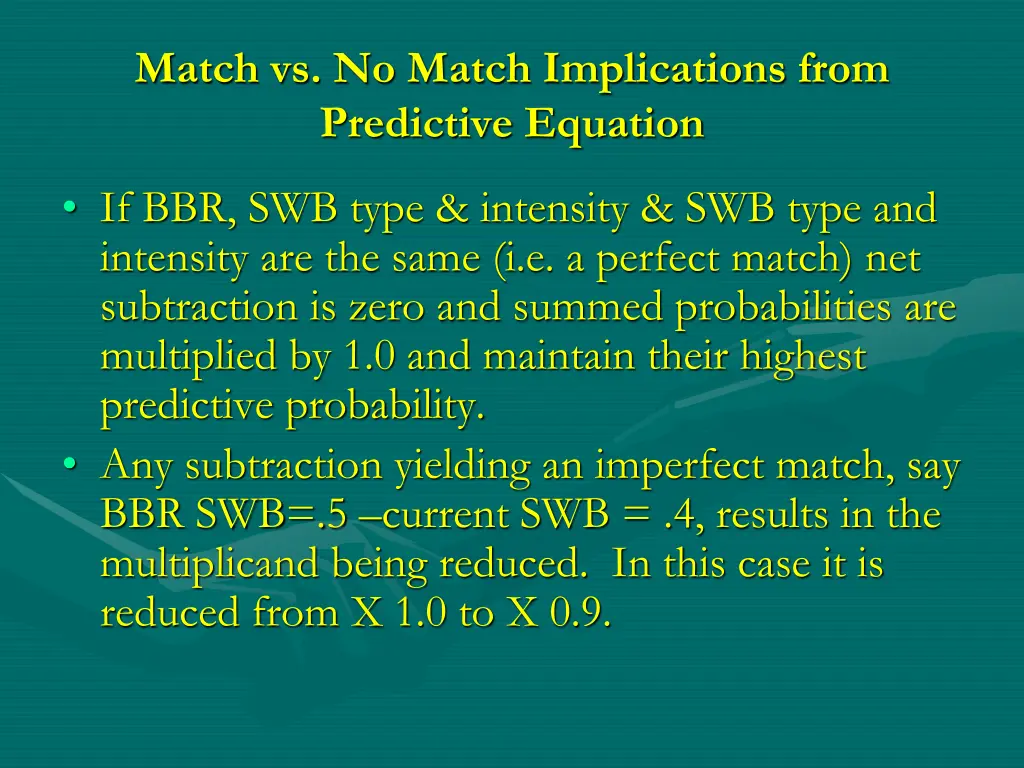 Match vs. No Match Implications from Predictive Equation

• If BBR, SWB type & intensity & SWB type and intensity are the same (i.e. a perfect match) net subtraction is zero and summed probabilities are multiplied by 1.0 and maintain their highest predictive probability.
• Any subtraction yielding an imperfect match, say BBR SWB=.5 –current SWB = .4, results in the multiplicand being reduced.  In this case it is reduced from X 1.0 to X 0.9.